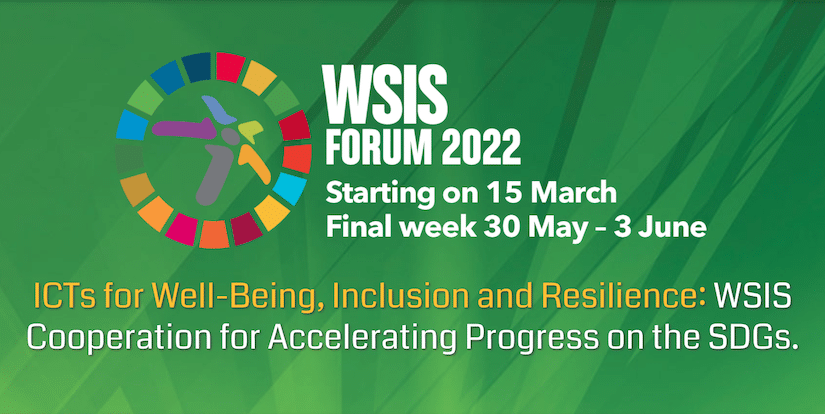 WSIS
FORUM 2022
Starting on 15 March
Final week 30 May – 3 June

ICTs for Well-Being, Inclusion and Resilience: WSIS Cooperation for Accelerating Progress on the SDGs.